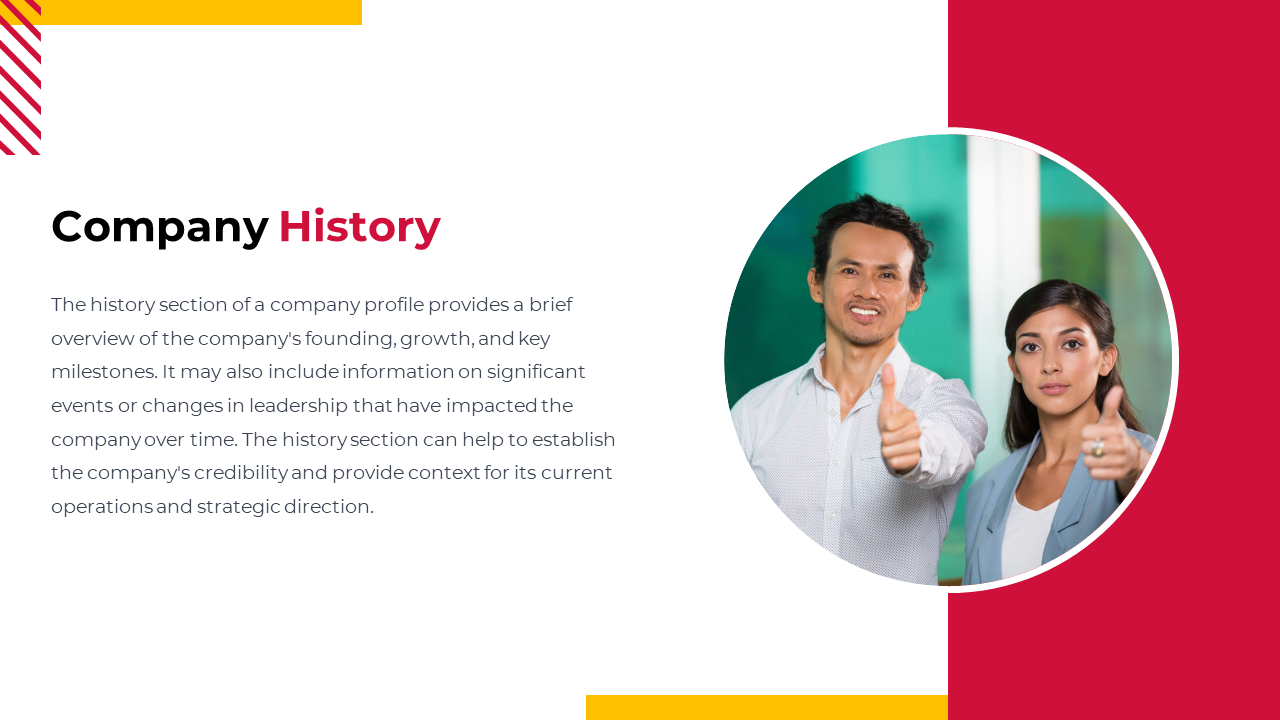 Company History

The history section of a company profile provides a brief overview of the company's founding, growth, and key milestones. It may also include information on significant events or changes in leadership that have impacted the company over time. The history section can help to establish the company's credibility and provide context for its current operations and strategic direction.